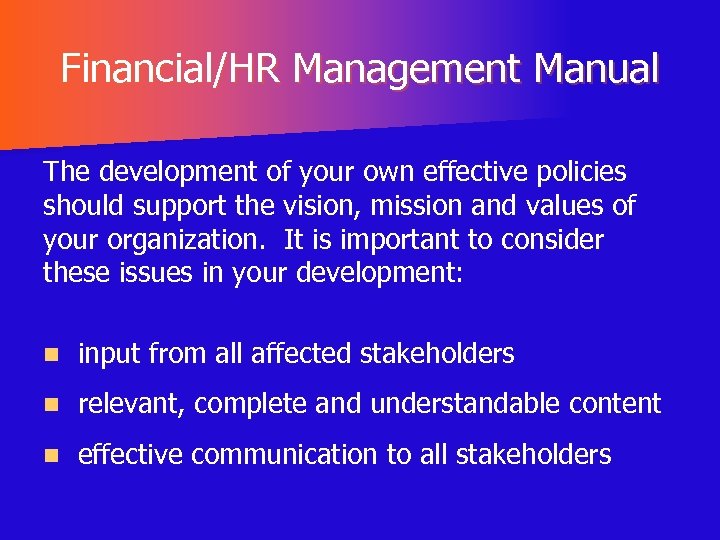 Financial/HR Management Manual

The development of your own effective policies should support the vision, mission and values of your organization.  It is important to consider these issues in your development:

- input from all affected stakeholders
- relevant, complete and understandable content
- effective communication to all stakeholders